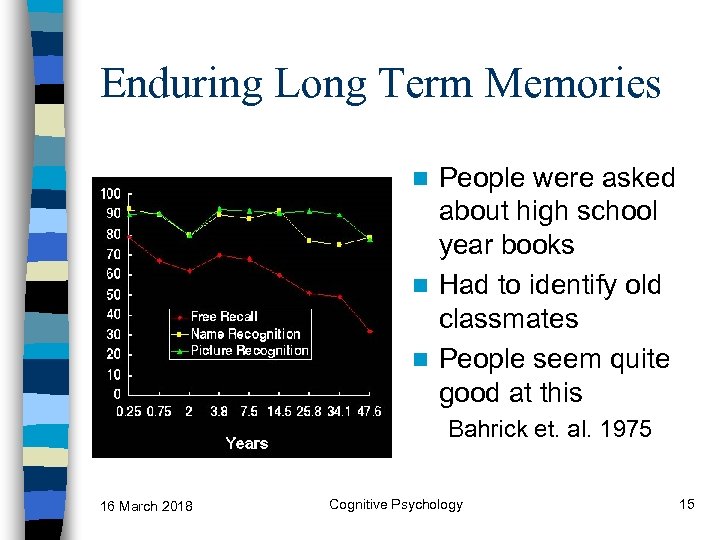 Enduring Long Term Memories

100
90
80
70
60
50
40
30
20
10
0

Free Recall
Name Recognition
Picture Recognition

0.25 0.75 2 3.8 7.5 14.5 25.8 34.1 47.6
Years

People were asked about high school year books

Had to identify old classmates

People seem quite good at this

Bahrick et. al. 1975

16 March 2018

Cognitive Psychology

15